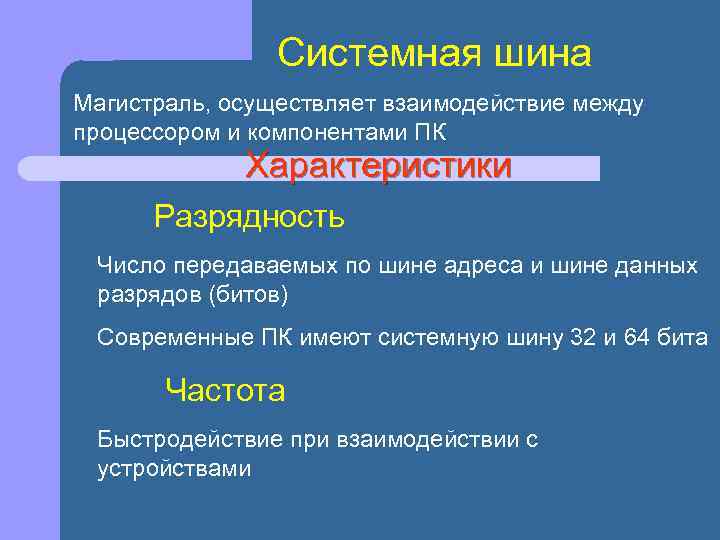 Системная шина

Магистраль, осуществляет взаимодействие между процессором и компонентами ПК

Характеристики

Разрядность

Число передаваемых по шине адреса и шине данных разрядов (битов)

Современные ПК имеют системную шину 32 и 64 бита

Частота

Быстродействие при взаимодействии с устройствами